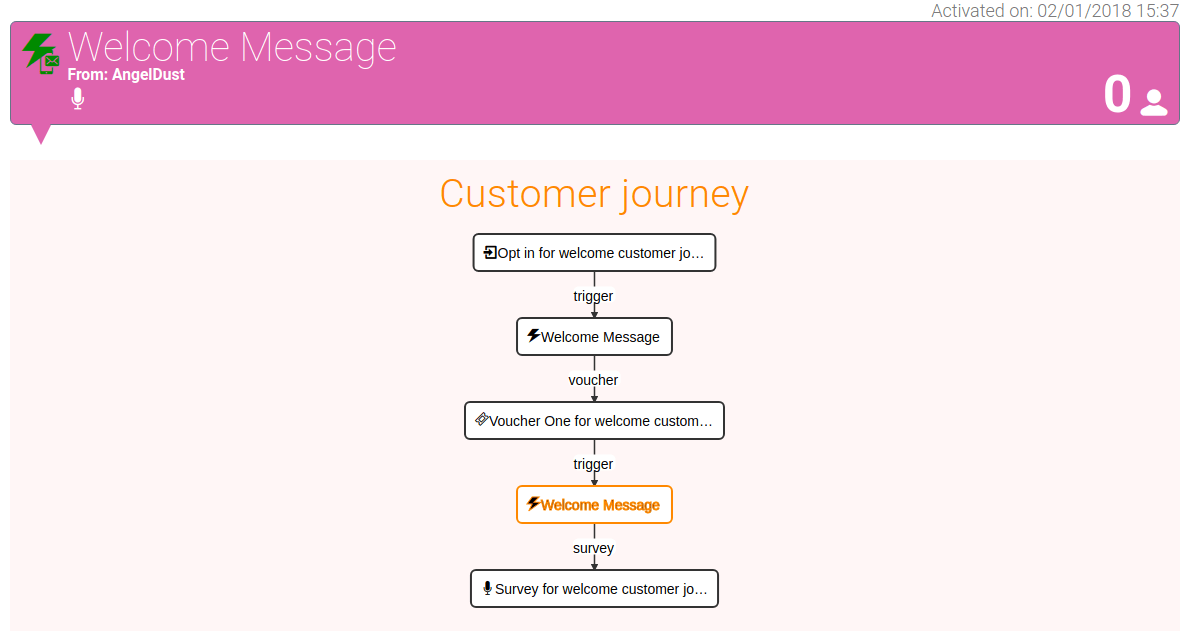 Activated on: 02/01/2018 15:37

Welcome Message

From: AngelDust

0

Customer journey

Opt in for welcome customer jo...

trigger

Welcome Message

voucher

Voucher One for welcome custom...

trigger

Welcome Message

survey

Survey for welcome customer jo...